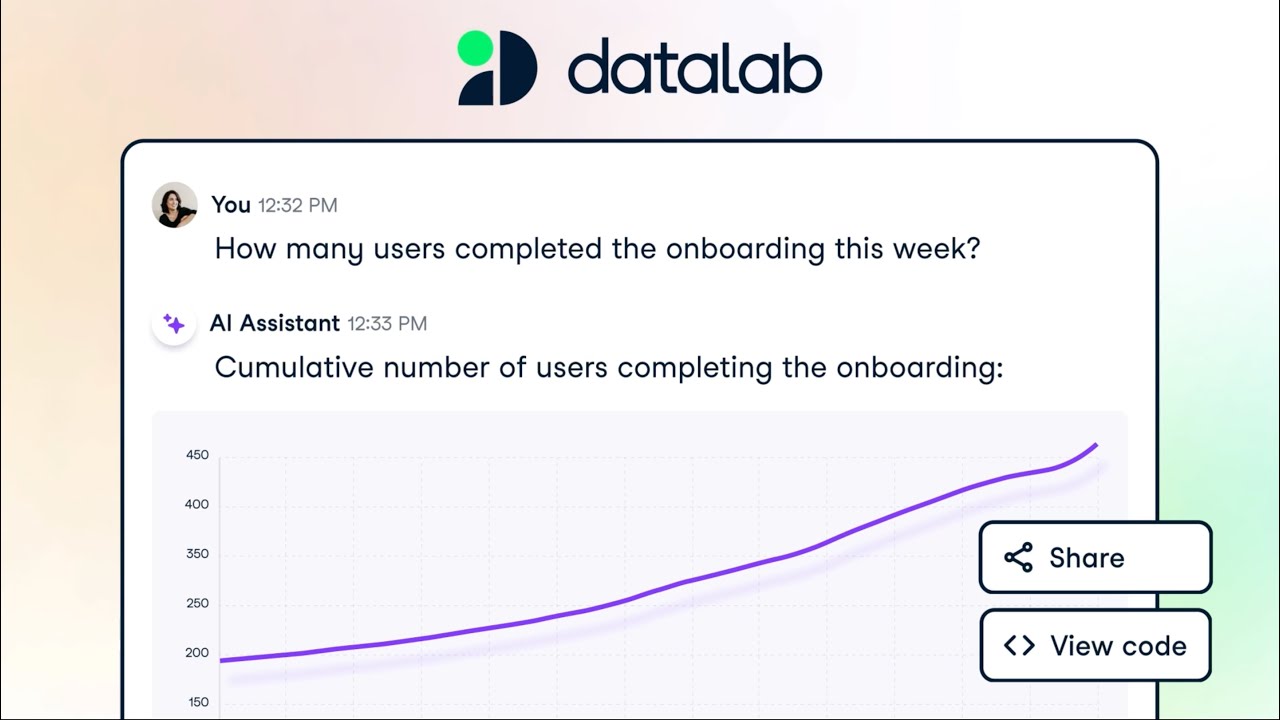 datalab

You 12:32 PM
How many users completed the onboarding this week?

AI Assistant 12:33 PM
Cumulative number of users completing the onboarding:

450
400
350
250
200
150

Share
View code